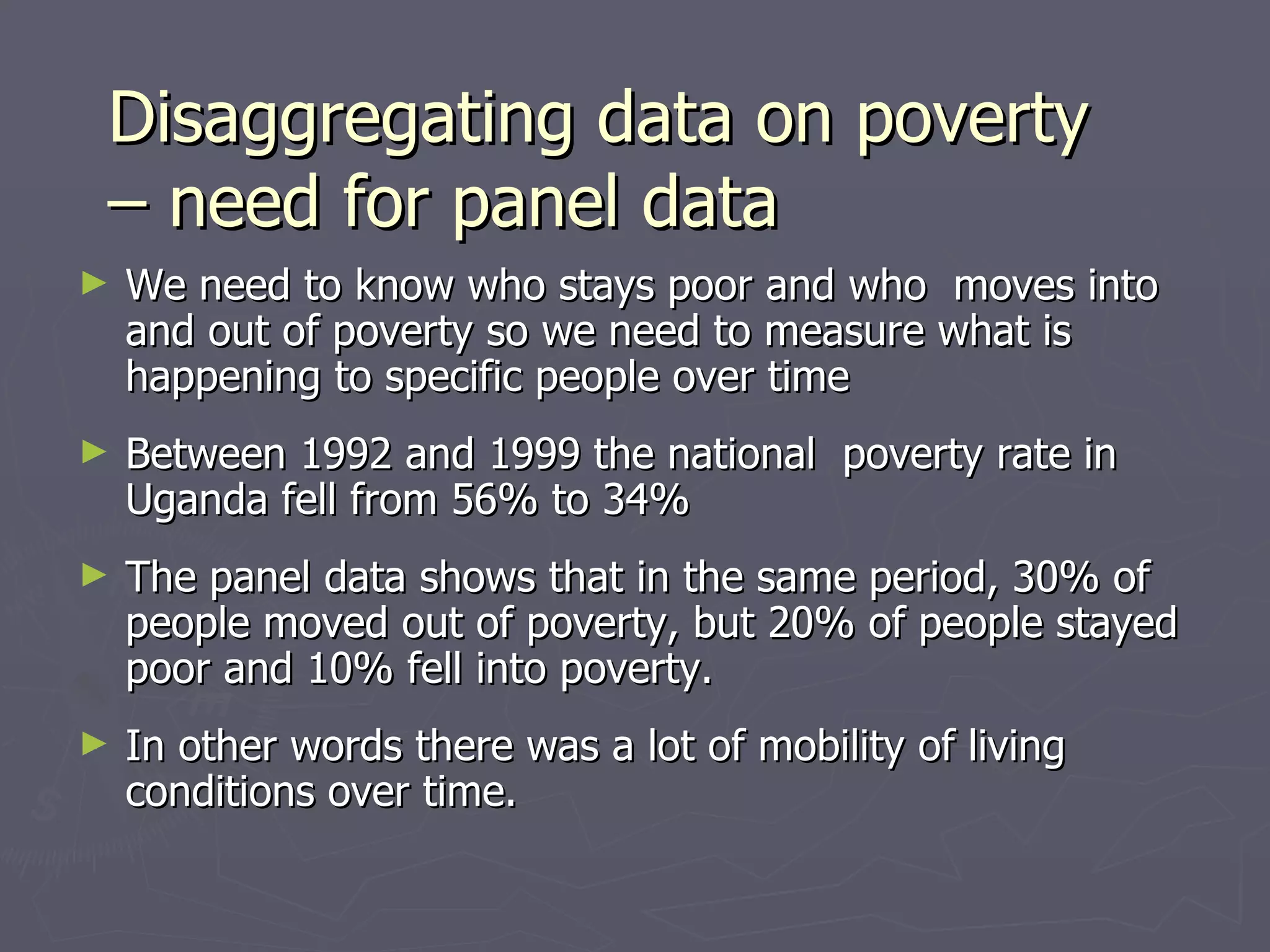 Disaggregating data on poverty – need for panel data

► We need to know who stays poor and who moves into and out of poverty so we need to measure what is happening to specific people over time

► Between 1992 and 1999 the national poverty rate in Uganda fell from 56% to 34%

► The panel data shows that in the same period, 30% of people moved out of poverty, but 20% of people stayed poor and 10% fell into poverty.

► In other words there was a lot of mobility of living conditions over time.